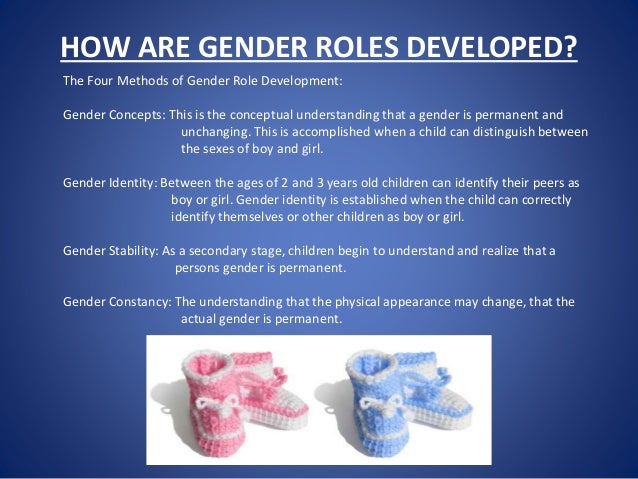 HOW ARE GENDER ROLES DEVELOPED?

The Four Methods of Gender Role Development:

Gender Concepts: This is the conceptual understanding that a gender is permanent and unchanging. This is accomplished when a child can distinguish between the sexes of boy and girl.

Gender Identity: Between the ages of 2 and 3 years old children can identify their peers as boy or girl. Gender identity is established when the child can correctly identify themselves or other children as boy or girl.

Gender Stability: As a secondary stage, children begin to understand and realize that a persons gender is permanent.

Gender Constancy: The understanding that the physical appearance may change, that the actual gender is permanent.